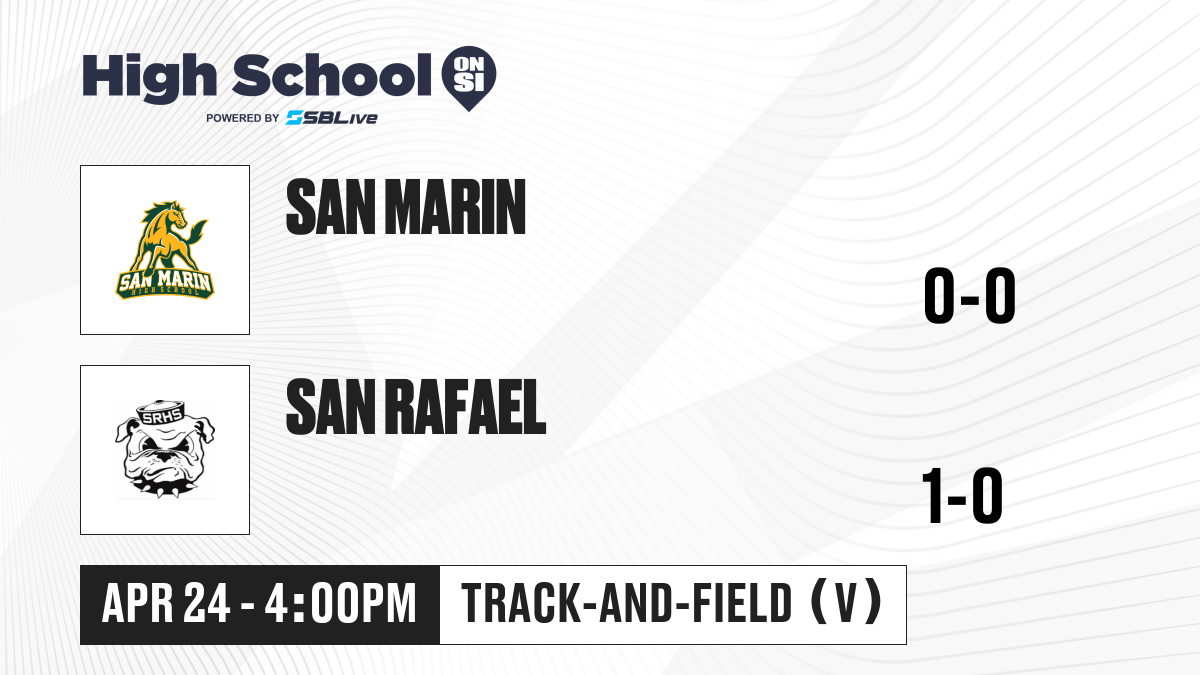 High School ON SI
POWERED BY SBLive

SAN MARIN
HIGH SCHOOL

SAN MARIN

0-0

SRHS

SAN RAFAEL

1-0

APR 24 - 4:00PM

TRACK-AND-FIELD (V)